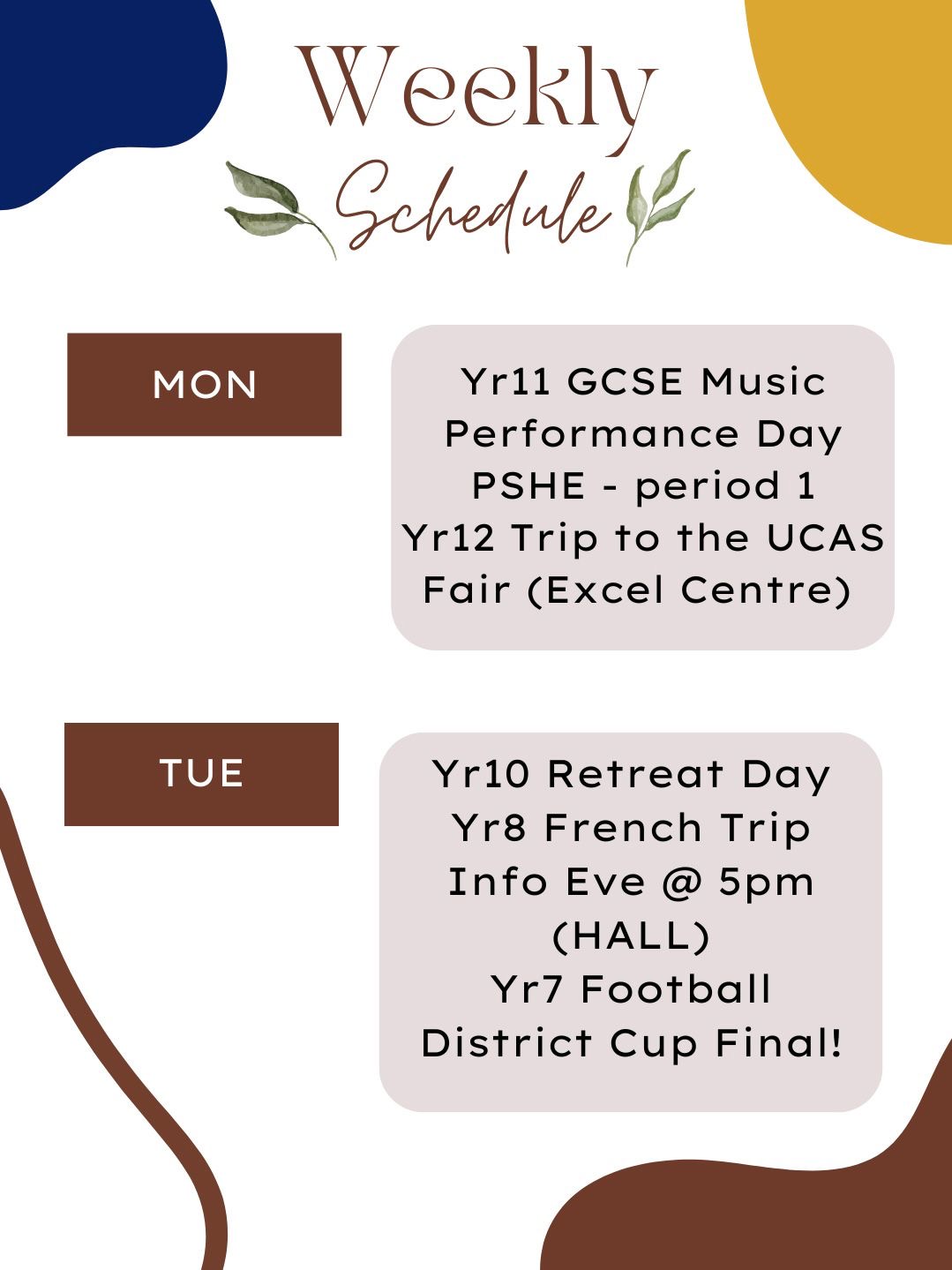 Weekly
Schedule

MON

Yr11 GCSE Music Performance Day
PSHE - period 1
Yr12 Trip to the UCAS Fair (Excel Centre)

TUE

Yr10 Retreat Day
Yr8 French Trip Info Eve @ 5pm (HALL)
Yr7 Football District Cup Final!